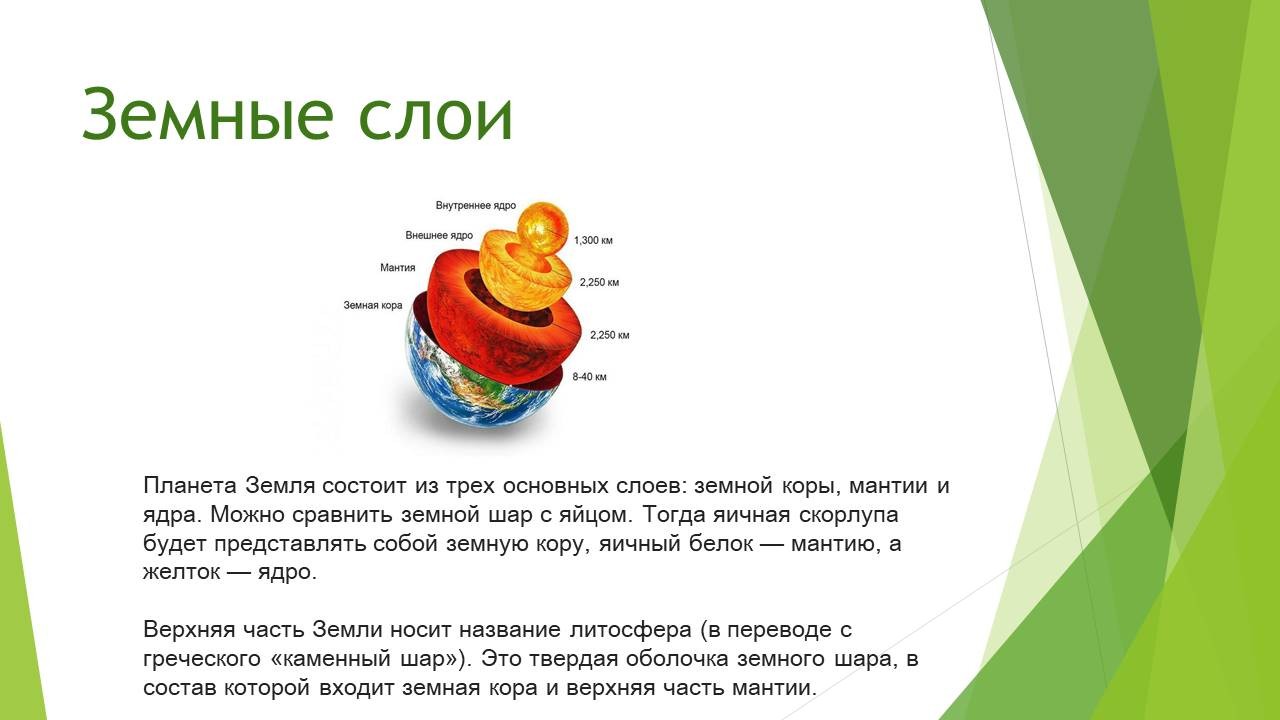 Земные слои

Внутреннее ядро
Внешнее ядро
Мантия
Земная кора
1,300 км
2,250 км
2,250 км
8-40 км

Планета Земля состоит из трех основных слоев: земной коры, мантии и ядра. Можно сравнить земной шар с яйцом. Тогда яичная скорлупа будет представлять собой земную кору, яичный белок — мантию, а желток — ядро.

Верхняя часть Земли носит название литосфера (в переводе с греческого «каменный шар»). Это твердая оболочка земного шара, в состав которой входит земная кора и верхняя часть мантии.